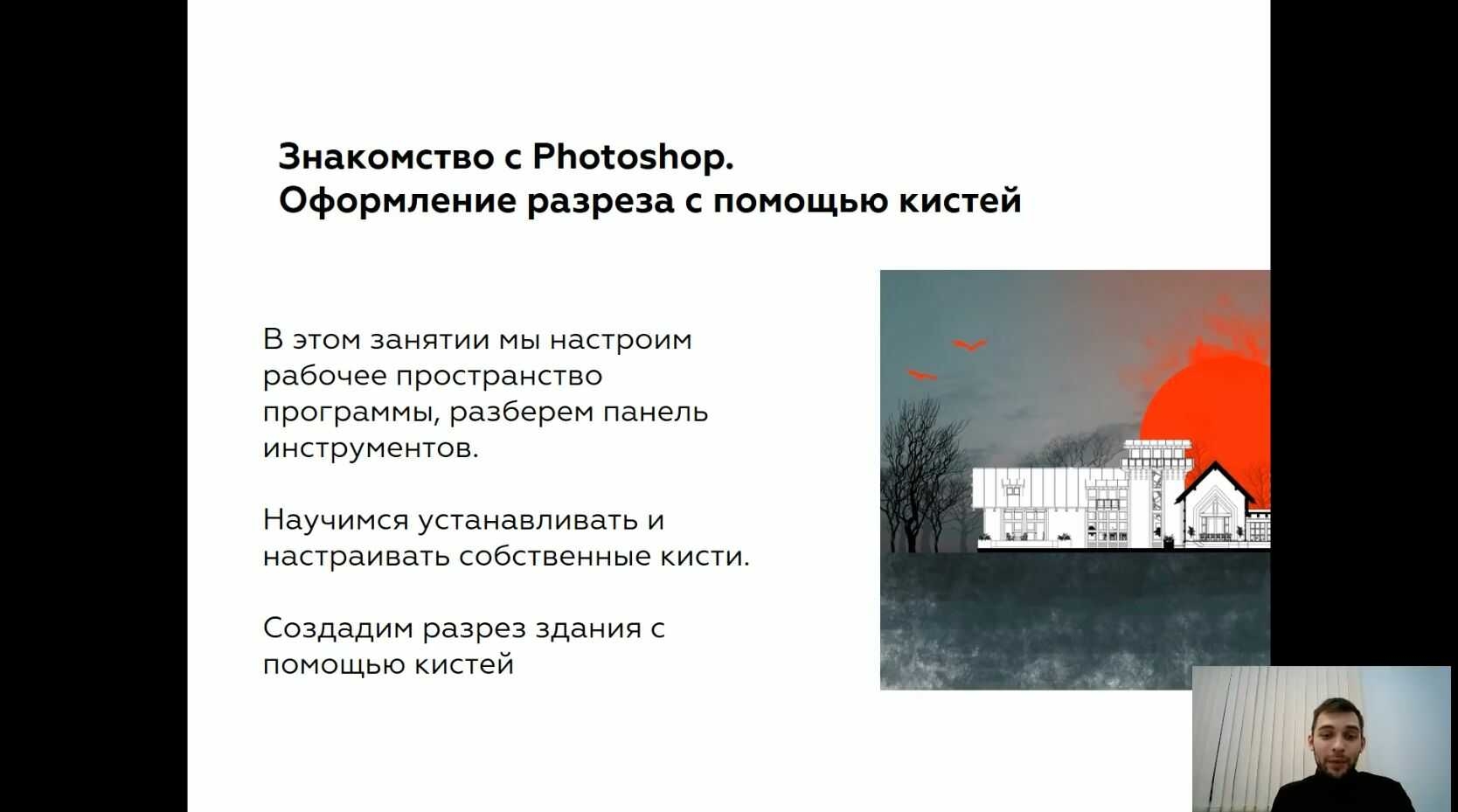 Знакомство с Photoshop.
Оформление разреза с помощью кистей

В этом занятии мы настроим рабочее пространство программы, разберем панель инструментов.

Научимся устанавливать и настраивать собственные кисти.

Создадим разрез здания с помощью кистей